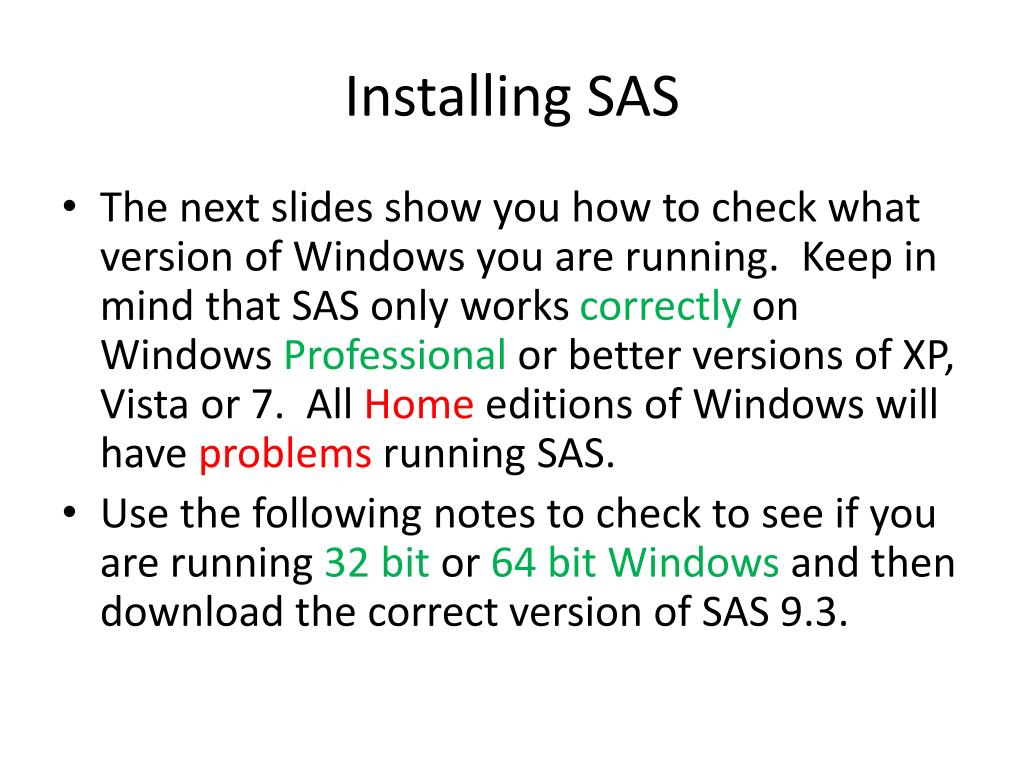 Installing SAS

• The next slides show you how to check what version of Windows you are running. Keep in mind that SAS only works correctly on Windows Professional or better versions of XP, Vista or 7. All Home editions of Windows will have problems running SAS.

• Use the following notes to check to see if you are running 32 bit or 64 bit Windows and then download the correct version of SAS 9.3.